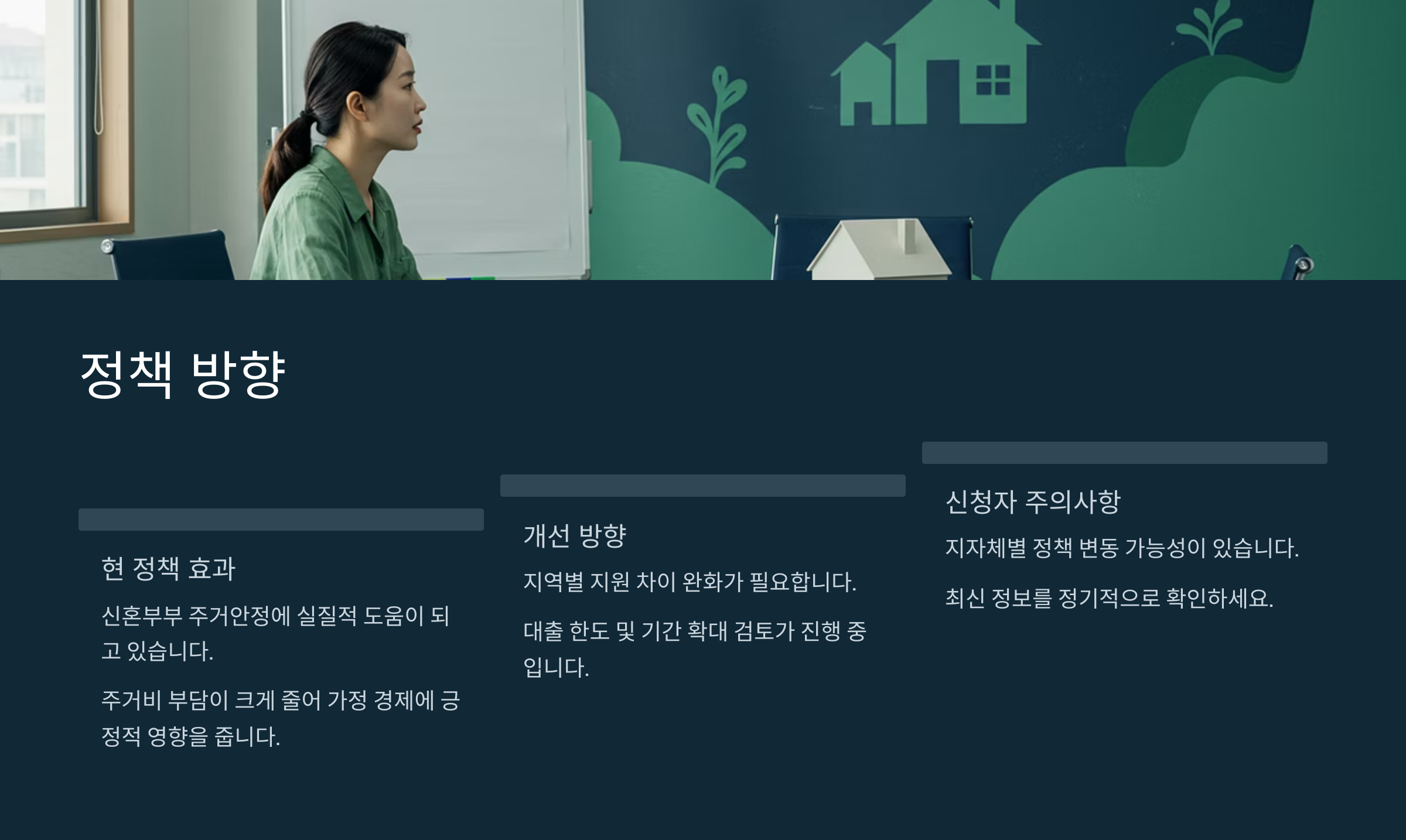 정책 방향

현 정책 효과

신혼부부 주거안정에 실질적 도움이 되고 있습니다.

주거비 부담이 크게 줄어 가정 경제에 긍정적 영향을 줍니다.

개선 방향

지역별 지원 차이 완화가 필요합니다.

대출 한도 및 기간 확대 검토가 진행 중입니다.

신청자 주의사항

지자체별 정책 변동 가능성이 있습니다.

최신 정보를 정기적으로 확인하세요.